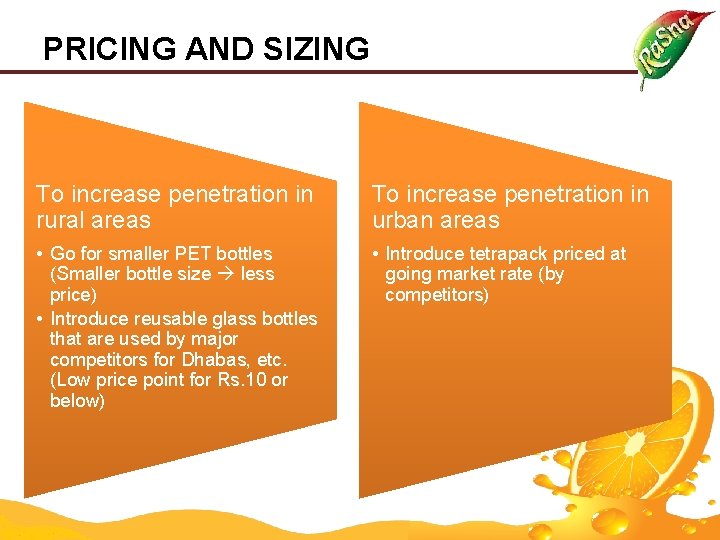 PRICING AND SIZING

RaSna

To increase penetration in rural areas

• Go for smaller PET bottles (Smaller bottle size → less price)
• Introduce reusable glass bottles that are used by major competitors for Dhabas, etc. (Low price point for Rs.10 or below)

To increase penetration in urban areas

• Introduce tetrapack priced at going market rate (by competitors)